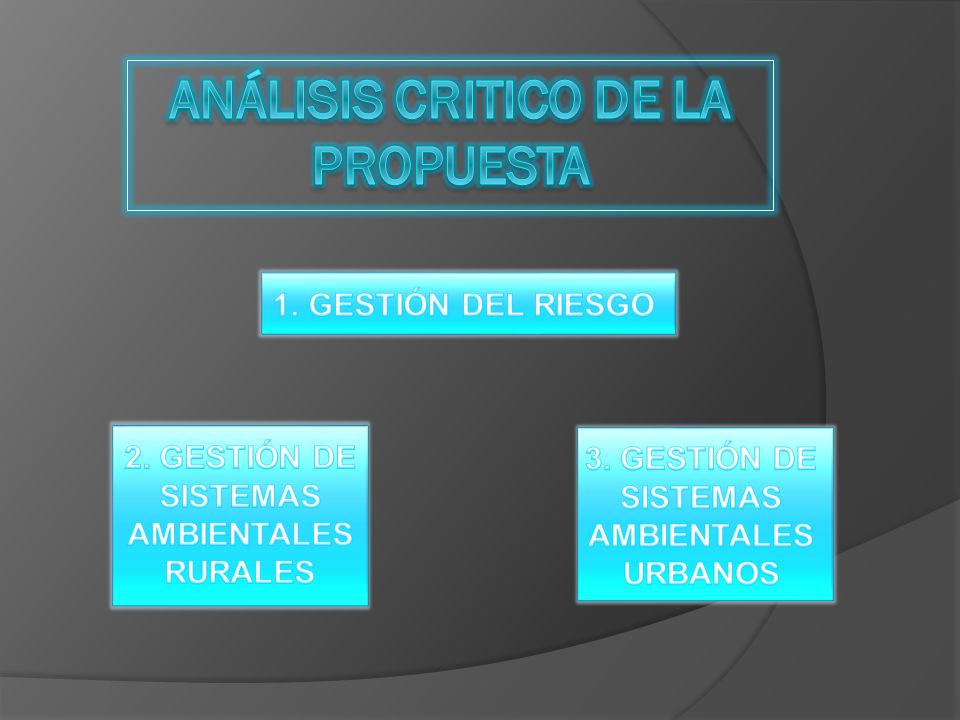 ANÁLISIS CRITICO DE LA PROPUESTA

1. GESTIÓN DEL RIESGO

2. GESTIÓN DE SISTEMAS AMBIENTALES RURALES

3. GESTIÓN DE SISTEMAS AMBIENTALES URBANOS